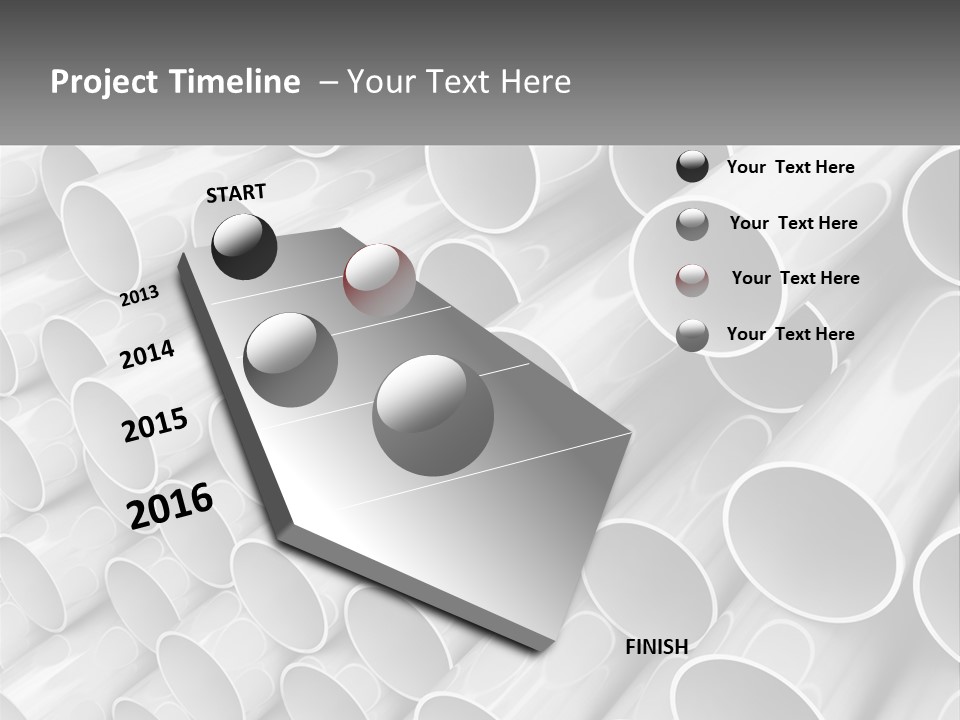 Project Timeline – Your Text Here

START

2013

2014

2015

2016

FINISH

Your Text Here

Your Text Here

Your Text Here

Your Text Here